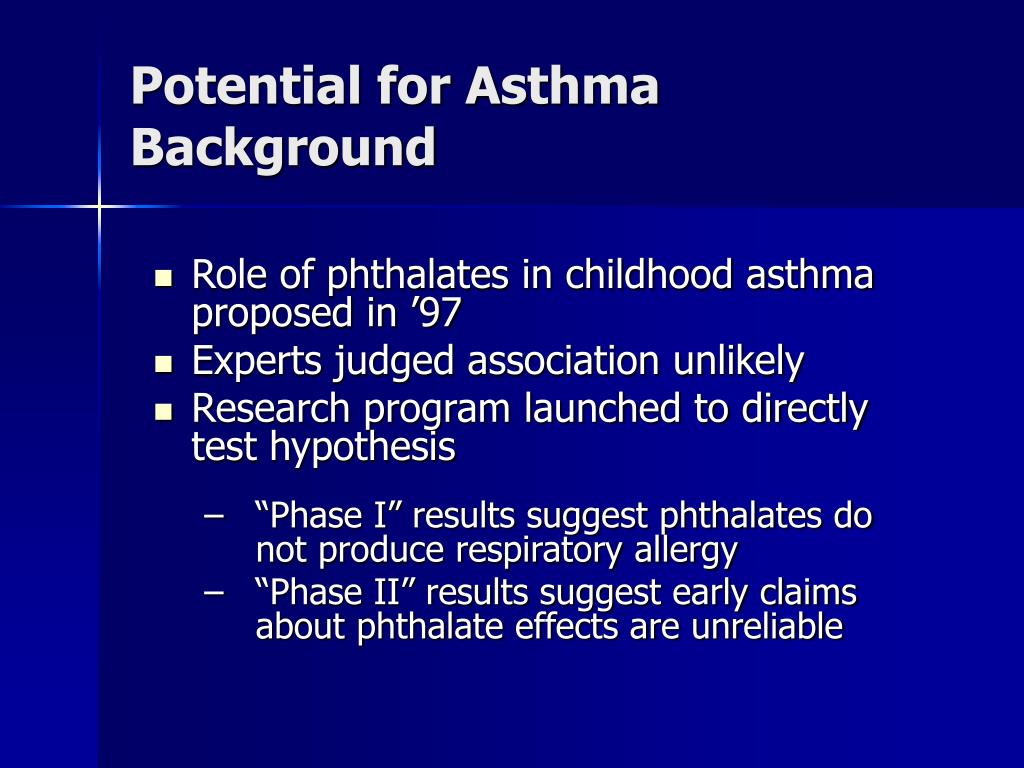 Potential for Asthma Background

- Role of phthalates in childhood asthma proposed in ’97
- Experts judged association unlikely
- Research program launched to directly test hypothesis
  – “Phase I” results suggest phthalates do not produce respiratory allergy
  – “Phase II” results suggest early claims about phthalate effects are unreliable